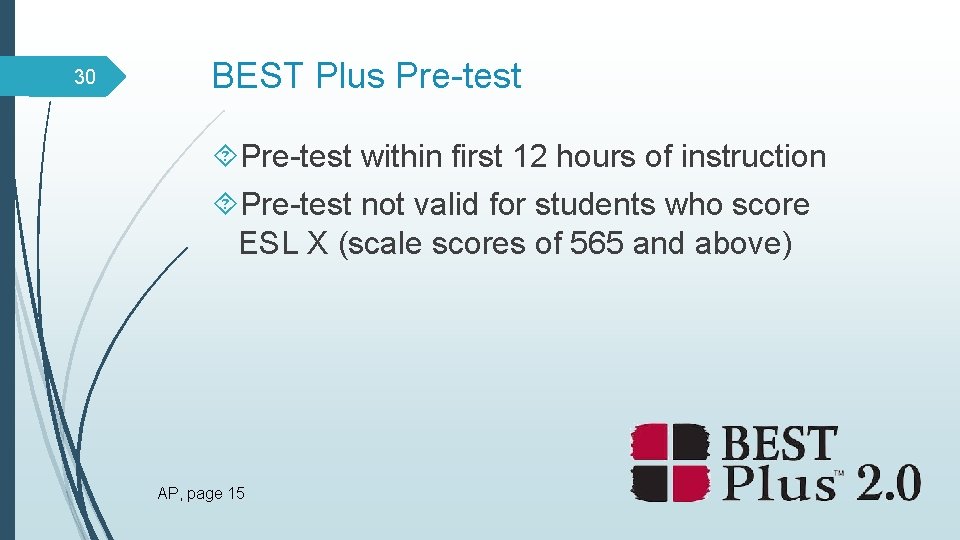 30

BEST Plus Pre-test

Pre-test within first 12 hours of instruction

Pre-test not valid for students who score ESL X (scale scores of 565 and above)

AP, page 15

BEST Plus™ 2.0